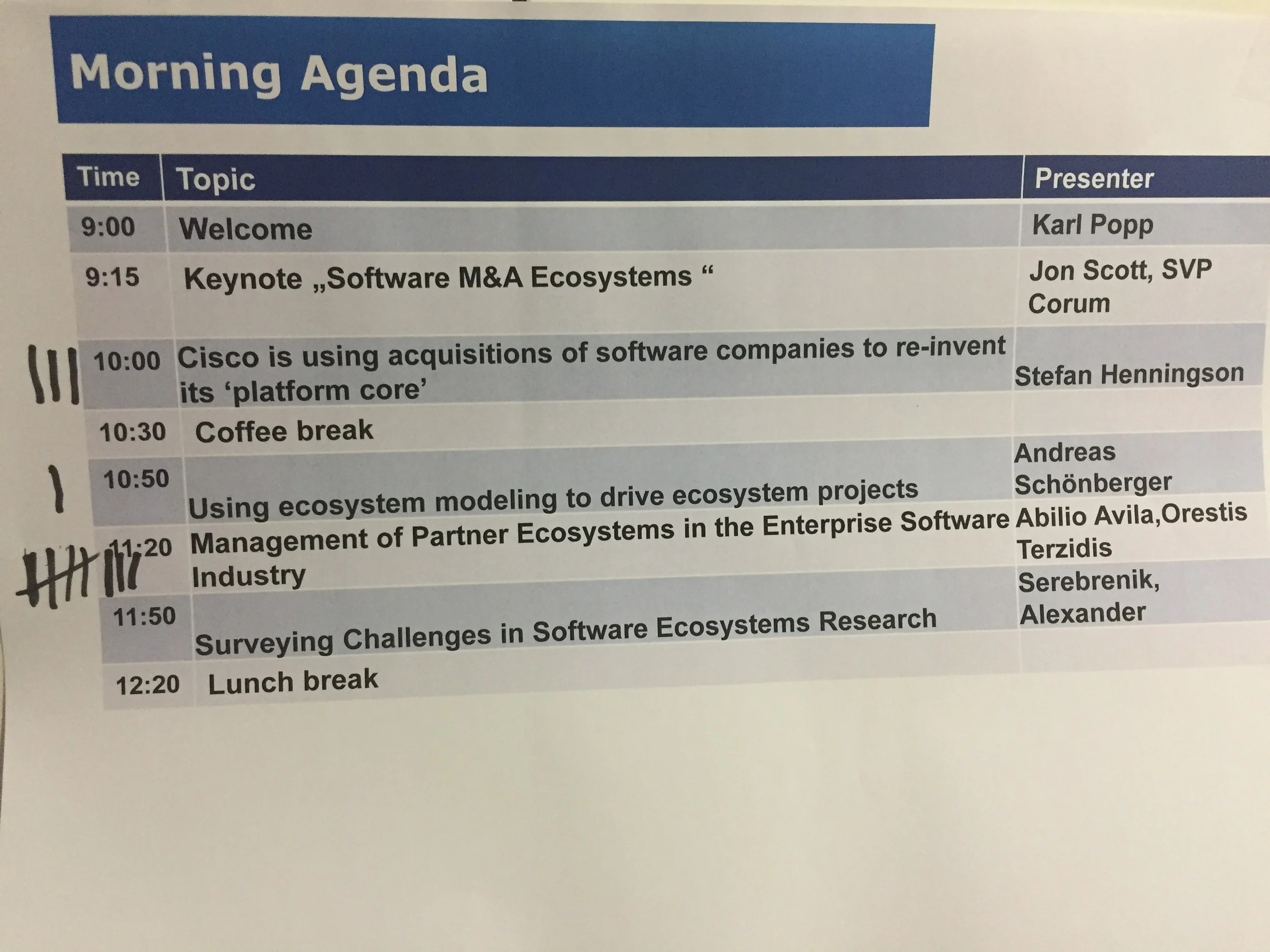 Morning Agenda

| Time | Topic | Presenter |
|---|---|---|
| 9:00 | Welcome | Karl Popp |
| 9:15 | Keynote „Software M&A Ecosystems “ | Jon Scott, SVP Corum |
| 10:00 | Cisco is using acquisitions of software companies to re-invent its ‘platform core’ | Stefan Henningson |
| 10:30 | Coffee break | |
| 10:50 | Using ecosystem modeling to drive ecosystem projects | Andreas Schönberger |
| 11:20 | Management of Partner Ecosystems in the Enterprise Software Industry | Abilio Avila,Orestis Terzidis |
| 11:50 | Surveying Challenges in Software Ecosystems Research | Serebrenik, Alexander |
| 12:20 | Lunch break | |